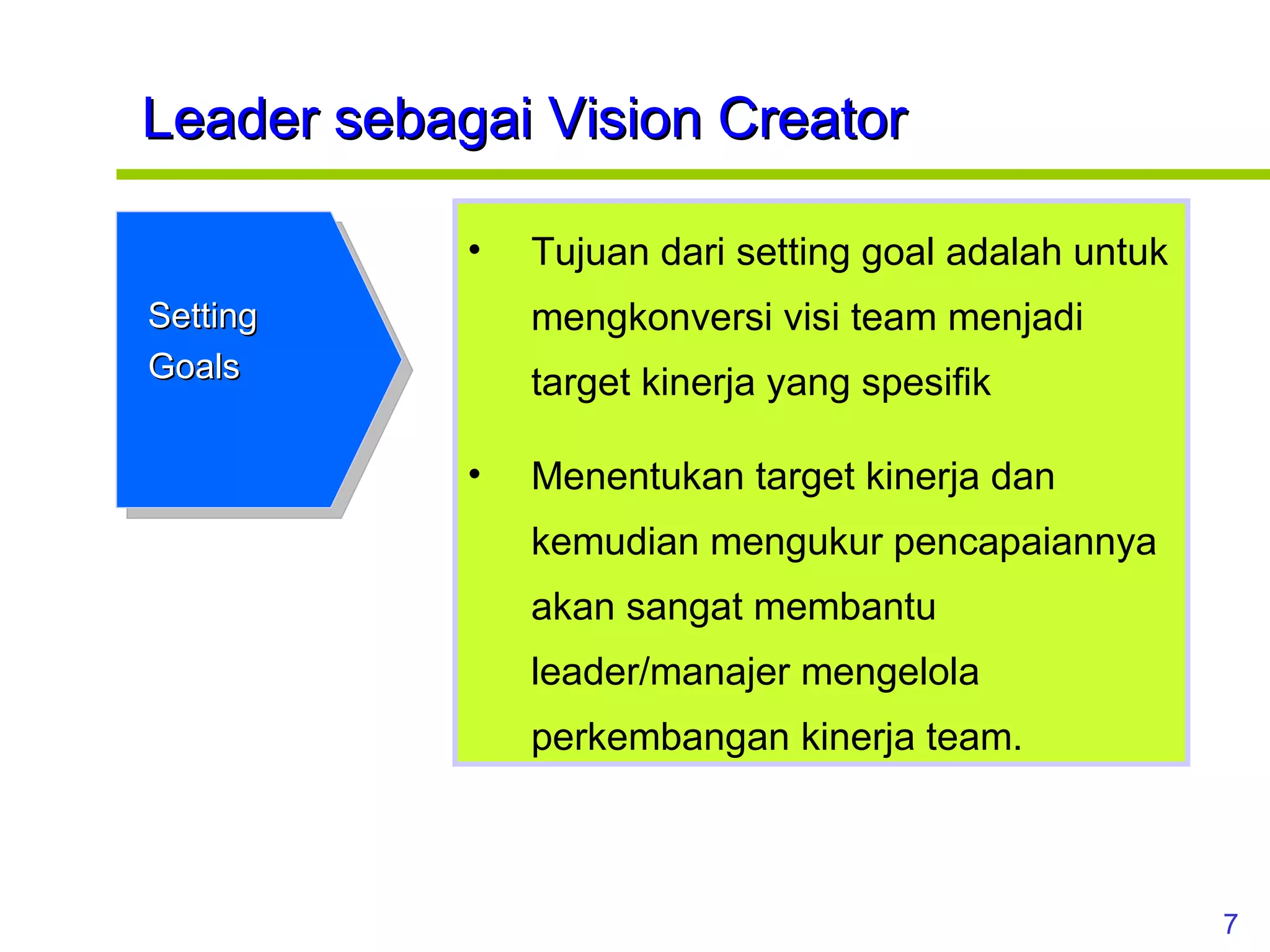 Leader sebagai Vision Creator

Setting Goals

• Tujuan dari setting goal adalah untuk mengkonversi visi team menjadi target kinerja yang spesifik

• Menentukan target kinerja dan kemudian mengukur pencapaiannya akan sangat membantu leader/manajer mengelola perkembangan kinerja team.

7